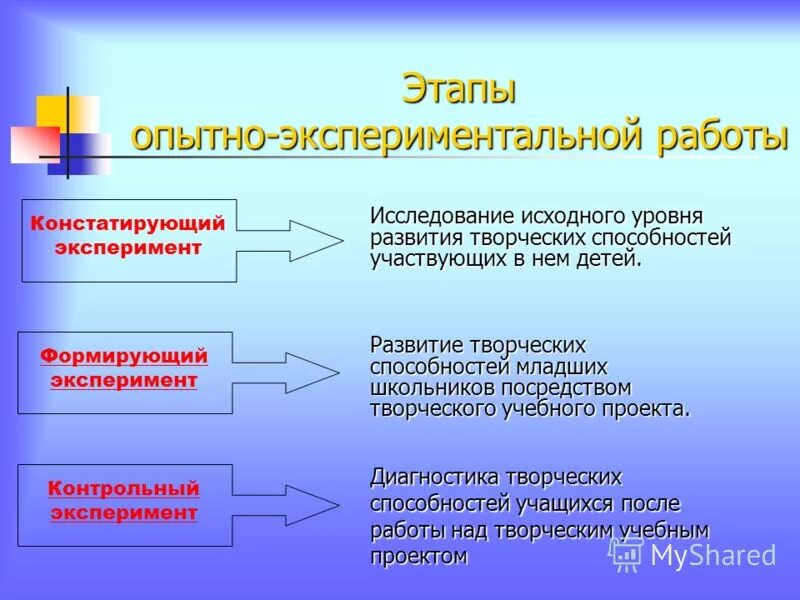 Этапы опытно-экспериментальной работы

Констатирующий эксперимент

Исследование исходного уровня развития творческих способностей участвующих в нем детей.

Формирующий эксперимент

Развитие творческих способностей младших школьников посредством творческого учебного проекта.

Контрольный эксперимент

Диагностика творческих способностей учащихся после работы над творческим учебным проектом

MyShared